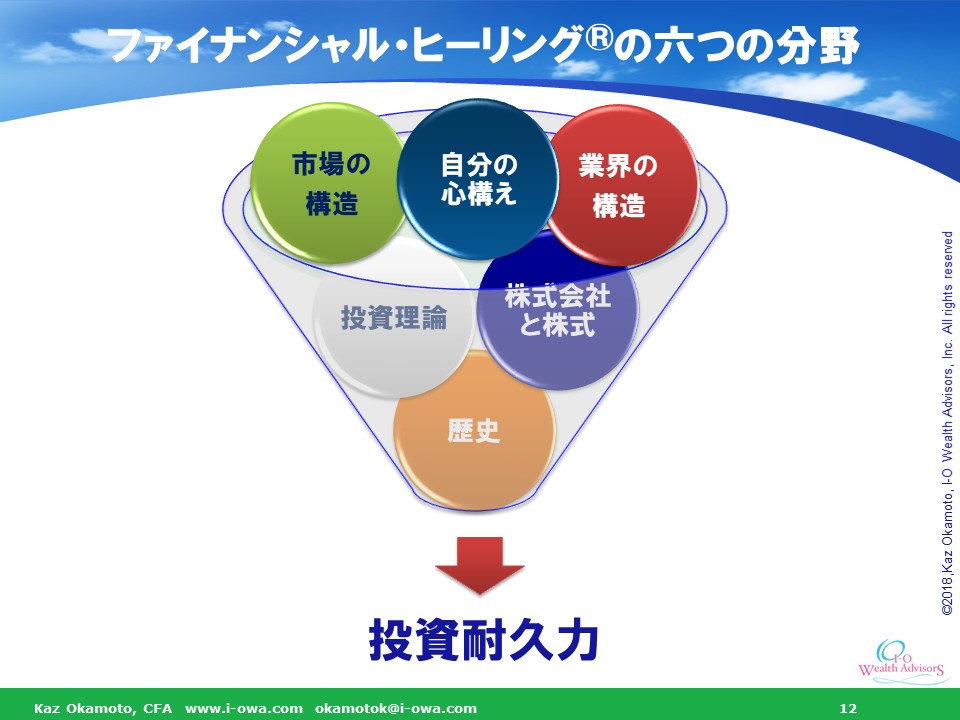 ファイナンシャル・ヒーリング®の六つの分野

市場の構造

自分の心構え

業界の構造

投資理論

株式会社と株式

歴史

投資耐久力

©2018,Kaz Okamoto, I-O Wealth Advisors, Inc. All rights reserved

I-O Wealth Advisors

Kaz Okamoto, CFA www.i-owa.com okamotok@i-owa.com 12